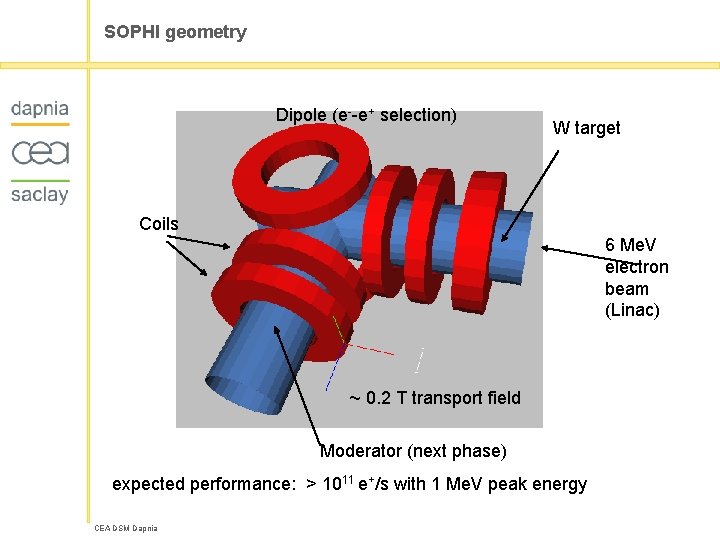 SOPHI geometry

dapnia
cea
saclay

Dipole ($e^-$-$e^+$ selection)

W target

Coils

6 MeV electron beam (Linac)

~ 0.2 T transport field

Moderator (next phase)

expected performance: > $10^{11}$ $e^+$/s with 1 MeV peak energy

CEA DSM Dapnia